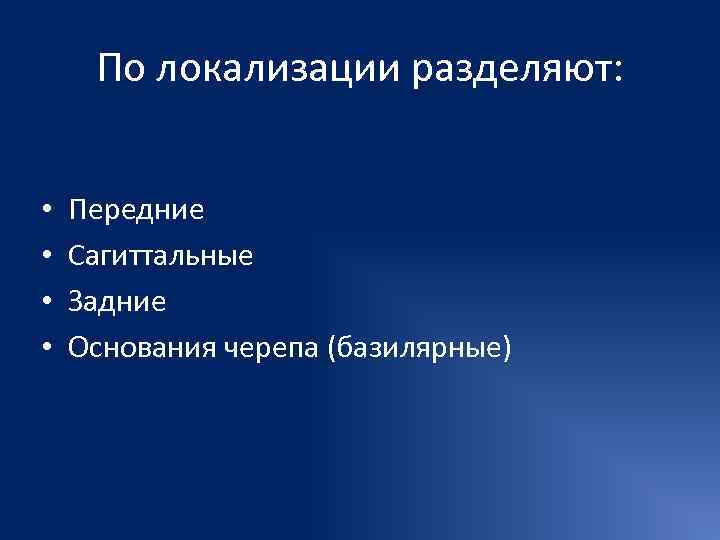 По локализации разделяют:

• Передние
• Сагиттальные
• Задние
• Основания черепа (базилярные)